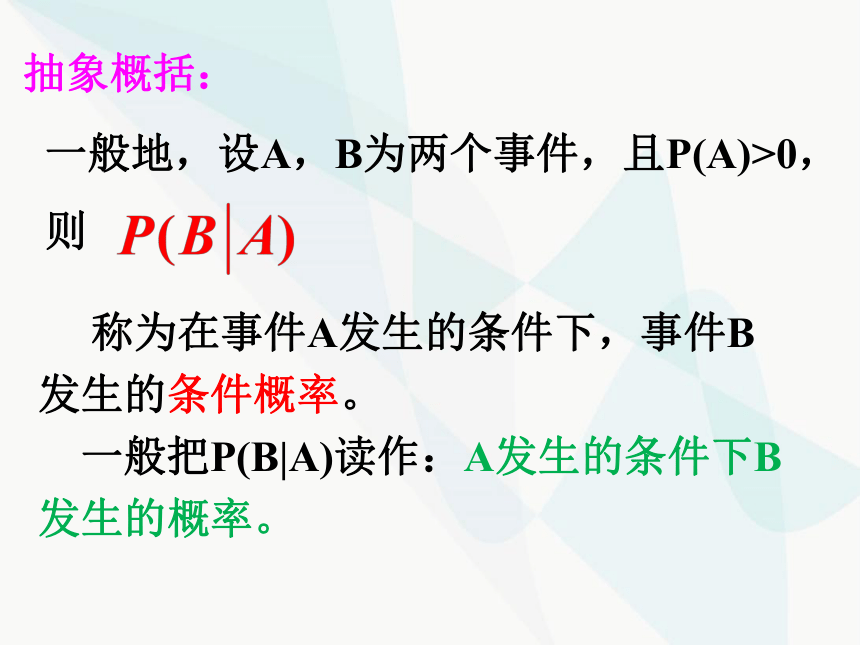 抽象概括：

一般地，设A，B为两个事件，且P(A)>0，则 $P(B|A)$

称为在事件A发生的条件下，事件B发生的条件概率。

一般把P(B|A)读作：A发生的条件下B发生的概率。